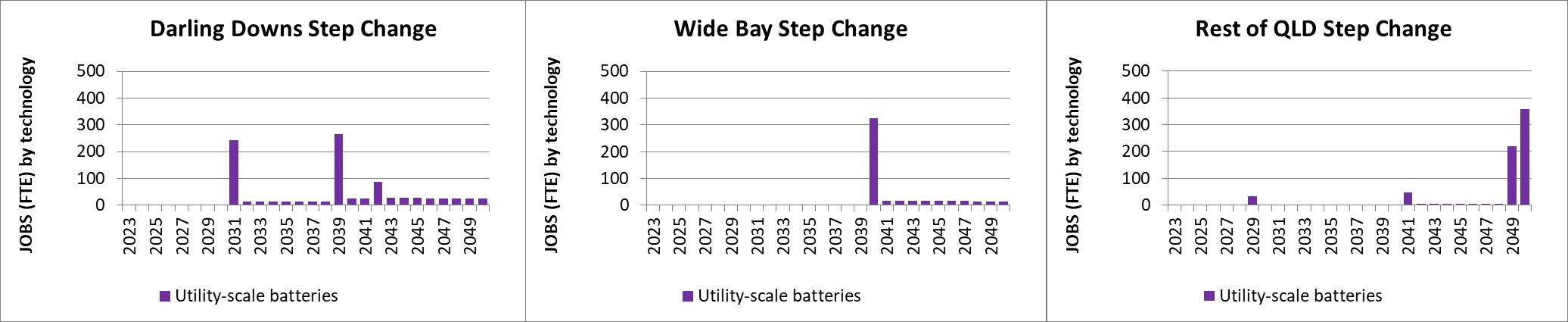 Darling Downs Step Change

JOBS (FTE) by technology

500
400
300
200
100
0

2023 2025 2027 2029 2031 2033 2035 2037 2039 2041 2043 2045 2047 2049

Utility-scale batteries

Wide Bay Step Change

JOBS (FTE) by technology

500
400
300
200
100
0

2023 2025 2027 2029 2031 2033 2035 2037 2039 2041 2043 2045 2047 2049

Utility-scale batteries

Rest of QLD Step Change

JOBS (FTE) by technology

500
400
300
200
100
0

2023 2025 2027 2029 2031 2033 2035 2037 2039 2041 2043 2045 2047 2049

Utility-scale batteries